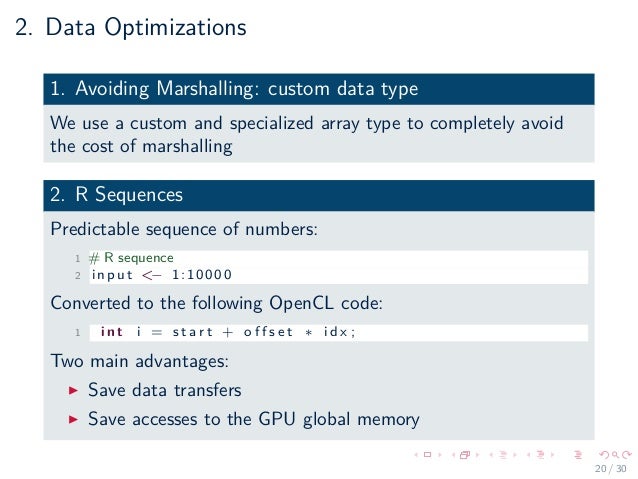 2. Data Optimizations

1. Avoiding Marshalling: custom data type

We use a custom and specialized array type to completely avoid the cost of marshalling

2. R Sequences

Predictable sequence of numbers:

1 # R sequence
2 input <- 1:10000

Converted to the following OpenCL code:

1 int i = start + offset * idx;

Two main advantages:

▶ Save data transfers

▶ Save accesses to the GPU global memory

20 / 30